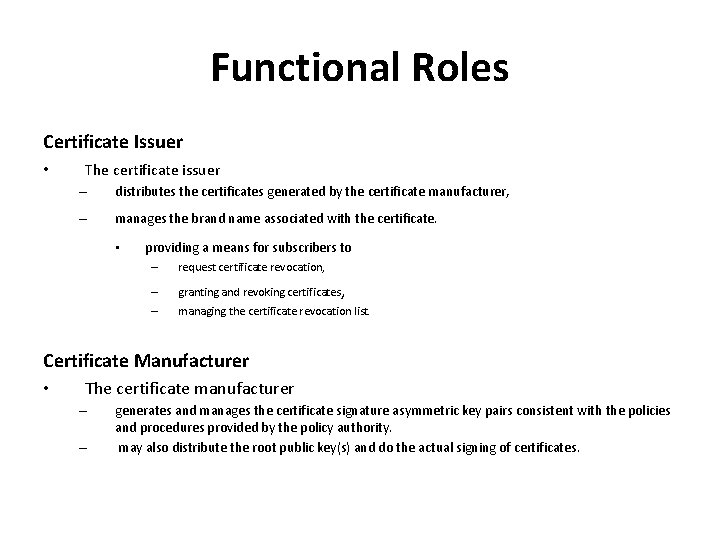 Functional Roles

Certificate Issuer

• The certificate issuer
– distributes the certificates generated by the certificate manufacturer,
– manages the brand name associated with the certificate.
• providing a means for subscribers to
– request certificate revocation,
– granting and revoking certificates,
– managing the certificate revocation list.

Certificate Manufacturer

• The certificate manufacturer
– generates and manages the certificate signature asymmetric key pairs consistent with the policies and procedures provided by the policy authority.
– may also distribute the root public key(s) and do the actual signing of certificates.